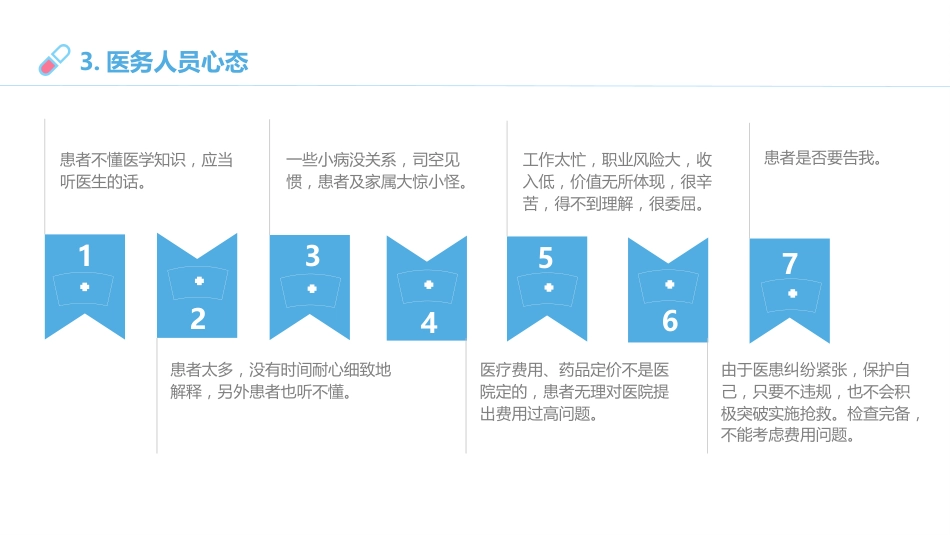 3. 医务人员心态

患者不懂医学知识，应当听医生的话。

1

2

患者太多，没有时间耐心细致地解释，另外患者也听不懂。

一些小病没关系，司空见惯，患者及家属大惊小怪。

3

4

医疗费用、药品定价不是医院定的，患者无理对医院提出费用过高问题。

工作太忙，职业风险大，收入低，价值无所体现，很辛苦，得不到理解，很委屈。

5

6

由于医患纠纷紧张，保护自己，只要不违规，也不会积极突破实施抢救。检查完备，不能考虑费用问题。

患者是否要告我。

7